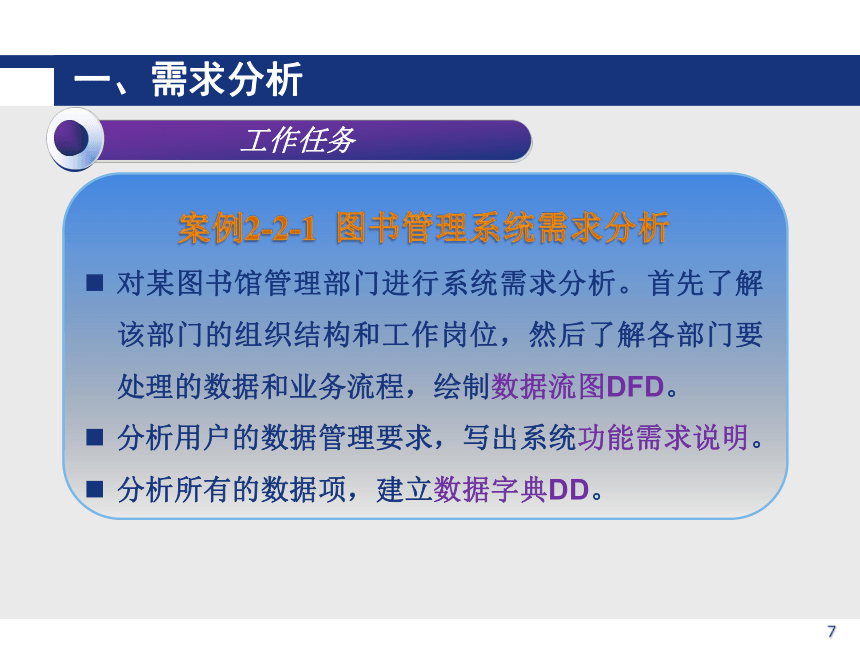 一、需求分析

工作任务

案例2-2-1 图书管理系统需求分析

■ 对某图书馆管理部门进行系统需求分析。首先了解该部门的组织结构和工作岗位，然后了解各部门要处理的数据和业务流程，绘制数据流图DFD。

■ 分析用户的数据管理要求，写出系统功能需求说明。

■ 分析所有的数据项，建立数据字典DD。

7